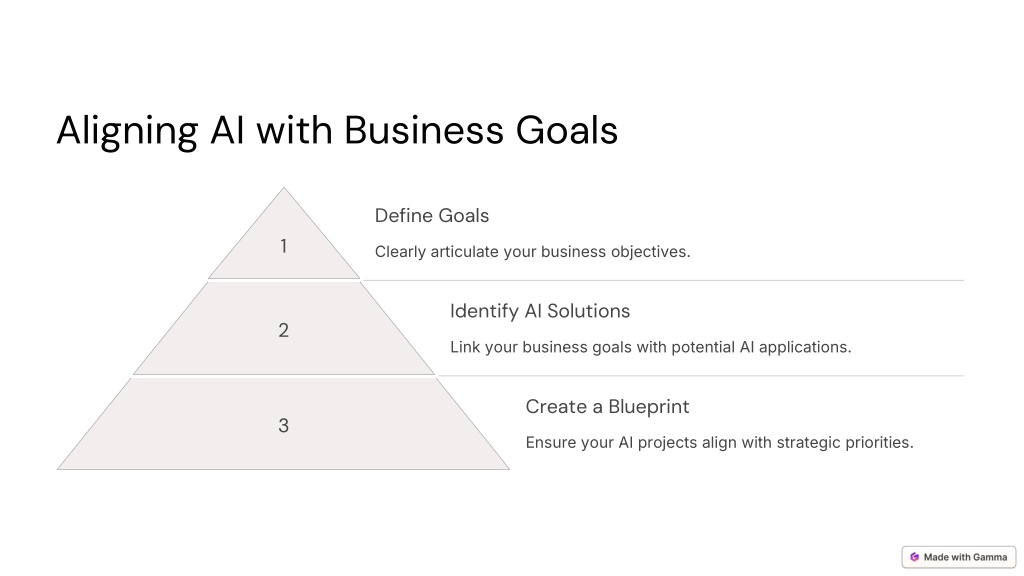 Aligning AI with Business Goals

1

Define Goals

Clearly articulate your business objectives.

2

Identify AI Solutions

Link your business goals with potential AI applications.

3

Create a Blueprint

Ensure your AI projects align with strategic priorities.

Made with Gamma